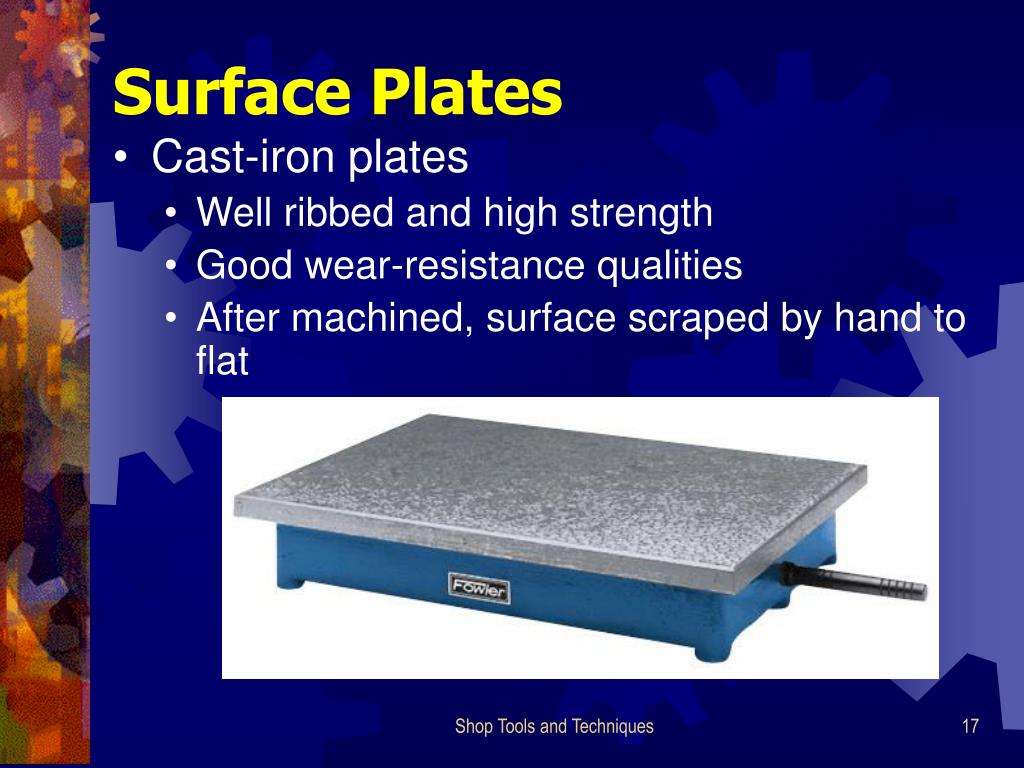 Surface Plates

• Cast-iron plates
• Well ribbed and high strength
• Good wear-resistance qualities
• After machined, surface scraped by hand to flat

Fowler

Shop Tools and Techniques

17